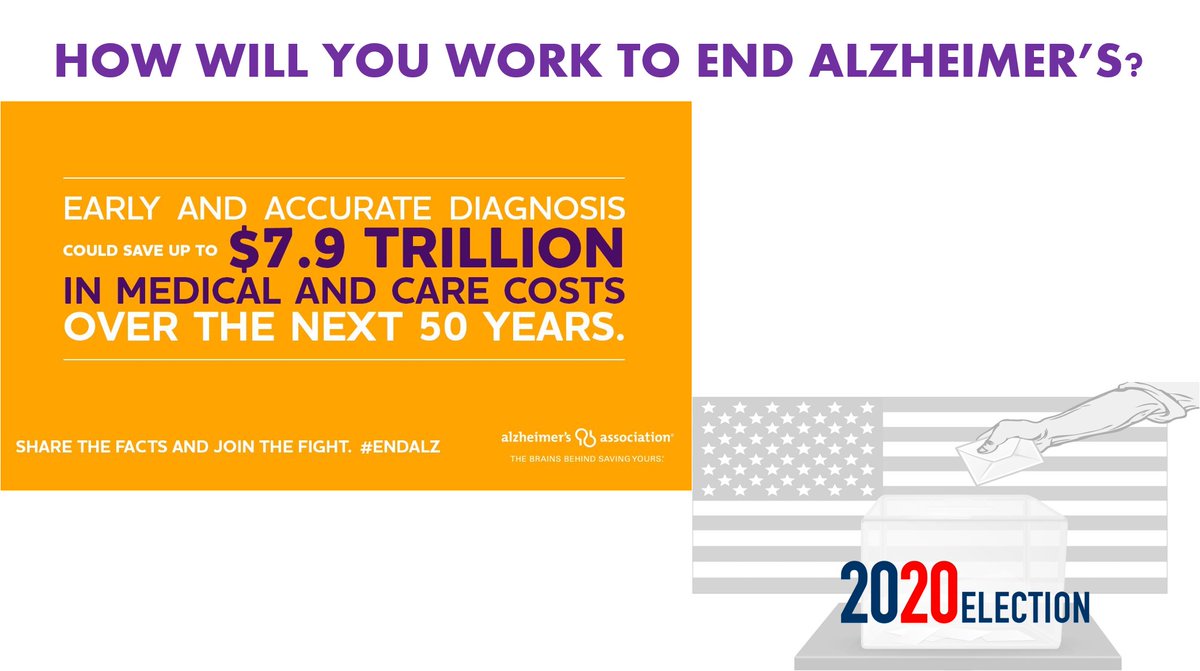 HOW WILL YOU WORK TO END ALZHEIMER'S?

EARLY AND ACCURATE DIAGNOSIS COULD SAVE UP TO $7.9 TRILLION IN MEDICAL AND CARE COSTS OVER THE NEXT 50 YEARS.

SHARE THE FACTS AND JOIN THE FIGHT. #ENDALZ

alzheimer's association®
THE BRAINS BEHIND SAVING YOURS.®

2020 ELECTION